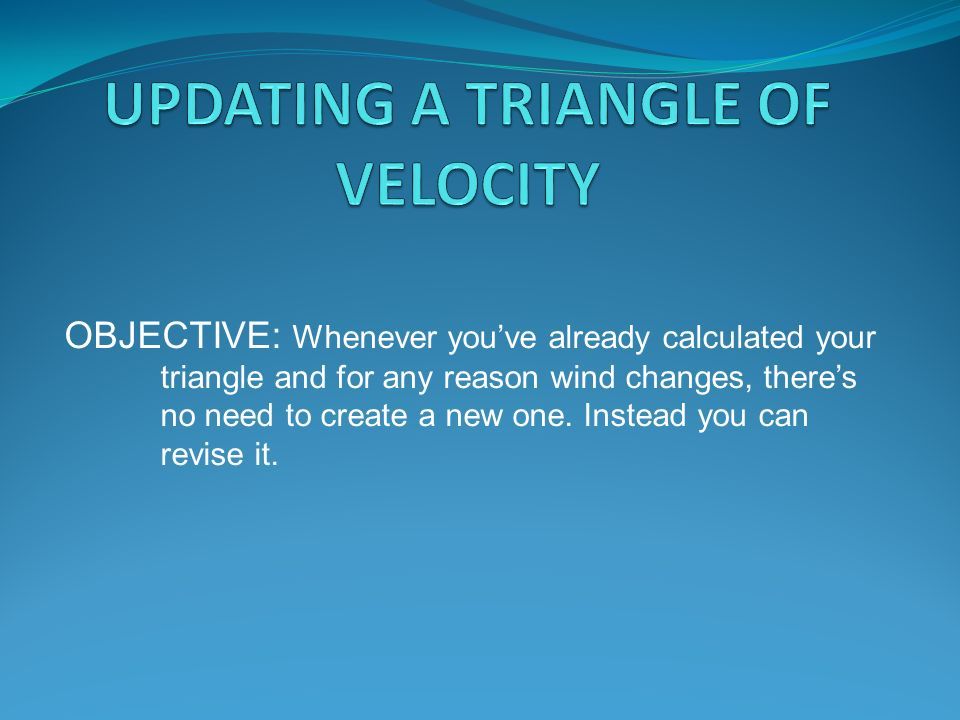 UPDATING A TRIANGLE OF VELOCITY

OBJECTIVE: Whenever you’ve already calculated your triangle and for any reason wind changes, there’s no need to create a new one. Instead you can revise it.